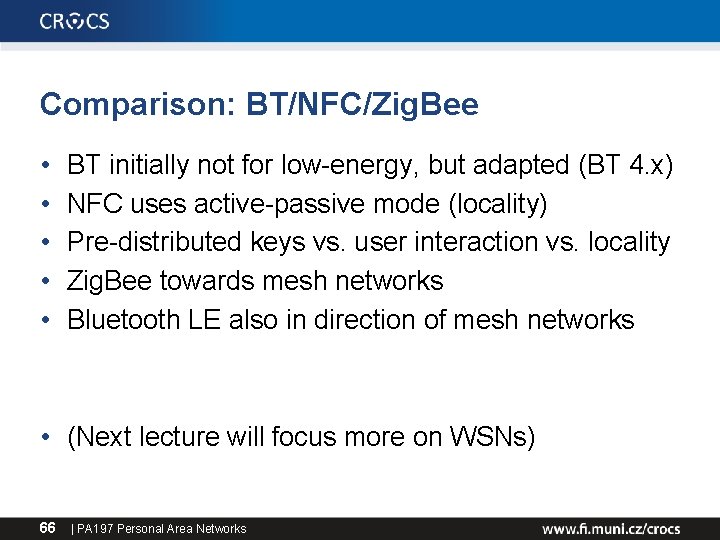 CROCS

Comparison: BT/NFC/ZigBee

• BT initially not for low-energy, but adapted (BT 4.x)
• NFC uses active-passive mode (locality)
• Pre-distributed keys vs. user interaction vs. locality
• ZigBee towards mesh networks
• Bluetooth LE also in direction of mesh networks

• (Next lecture will focus more on WSNs)

66 | PA197 Personal Area Networks www.fi.muni.cz/crocs